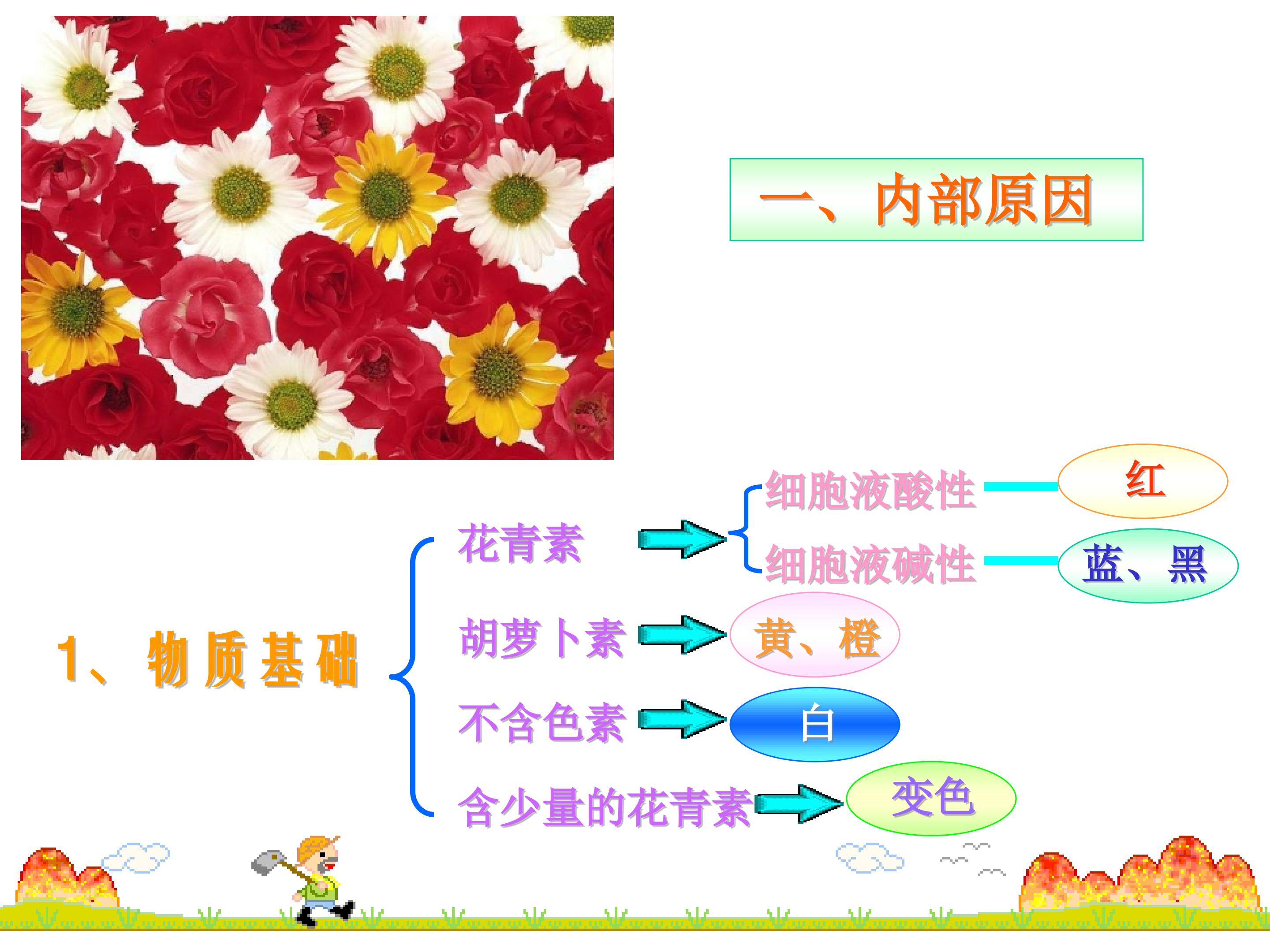 一、内部原因

1、物质基础

花青素

细胞液酸性 红

细胞液碱性 蓝、黑

胡萝卜素 黄、橙

不含色素 白

含少量的花青素 变色